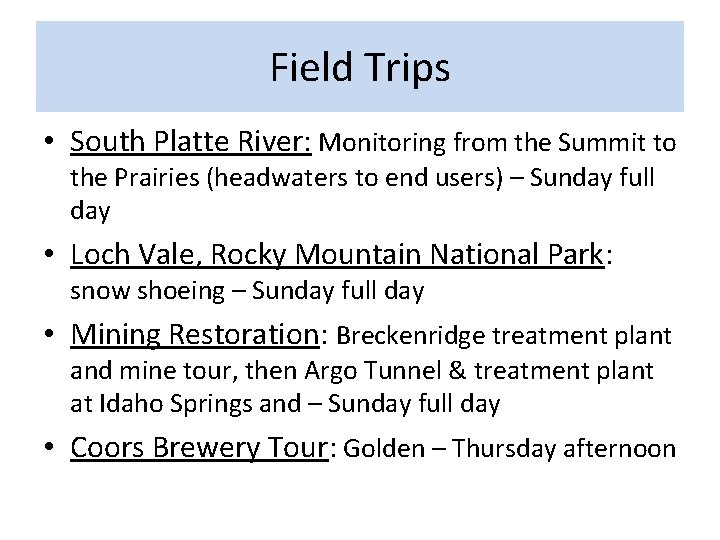 Field Trips

• South Platte River: Monitoring from the Summit to the Prairies (headwaters to end users) – Sunday full day

• Loch Vale, Rocky Mountain National Park: snow shoeing – Sunday full day

• Mining Restoration: Breckenridge treatment plant and mine tour, then Argo Tunnel & treatment plant at Idaho Springs and – Sunday full day

• Coors Brewery Tour: Golden – Thursday afternoon